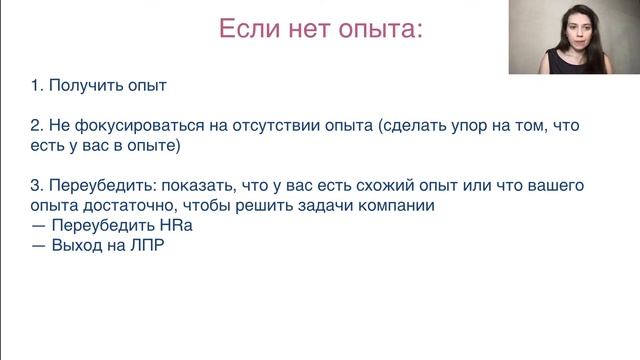 Если нет опыта:

1. Получить опыт

2. Не фокусироваться на отсутствии опыта (сделать упор на том, что есть у вас в опыте)

3. Переубедить: показать, что у вас есть схожий опыт или что вашего опыта достаточно, чтобы решить задачи компании
— Переубедить HRa
— Выход на ЛПР